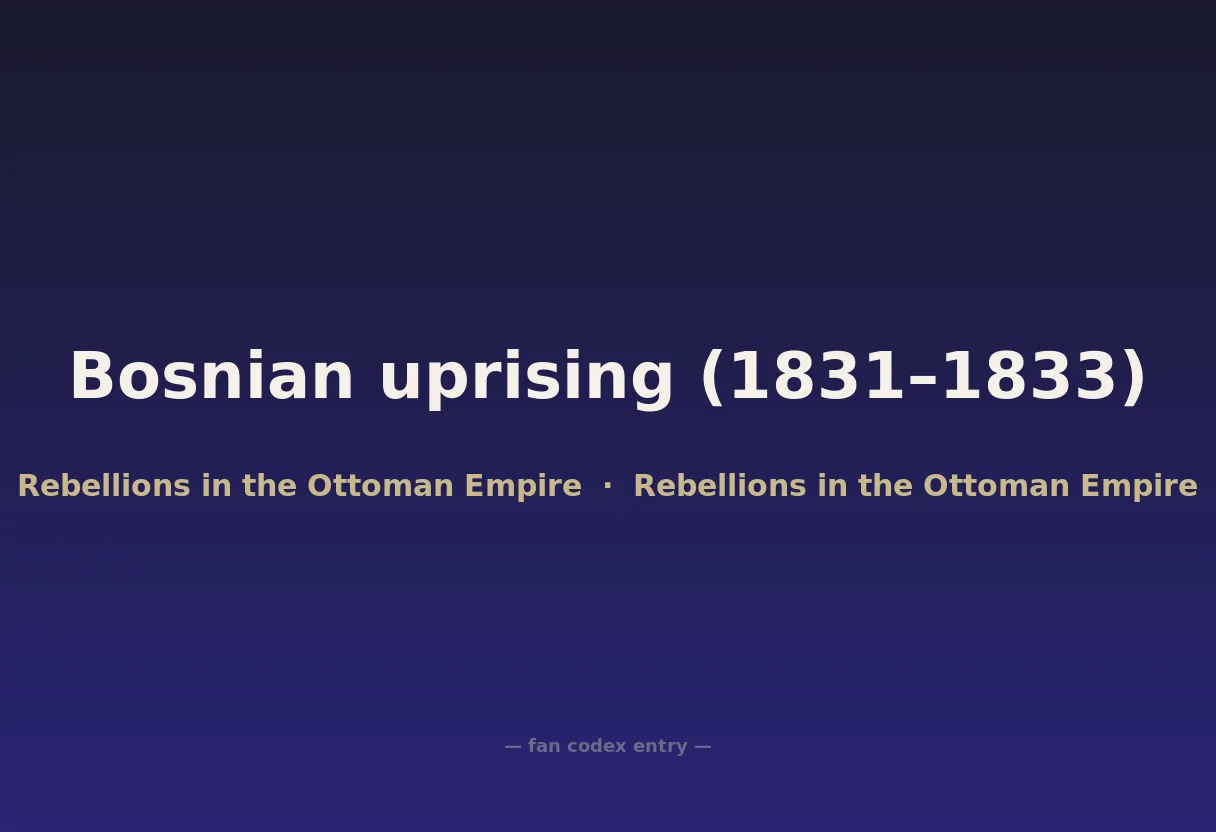 Bosnian uprising (1831–1833)

Rebellions in the Ottoman Empire · Rebellions in the Ottoman Empire

— fan codex entry —